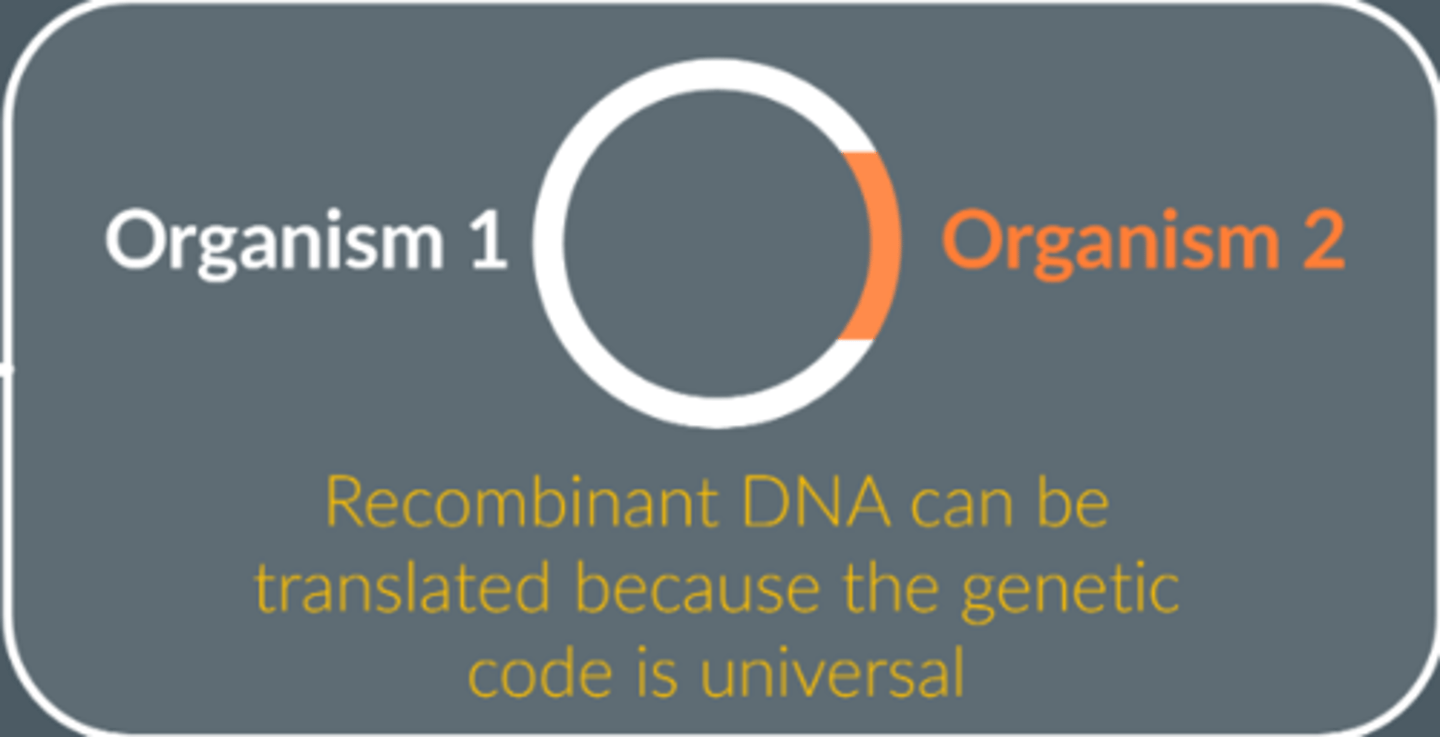 Organism 1

Organism 2

Recombinant DNA can be translated because the genetic code is universal